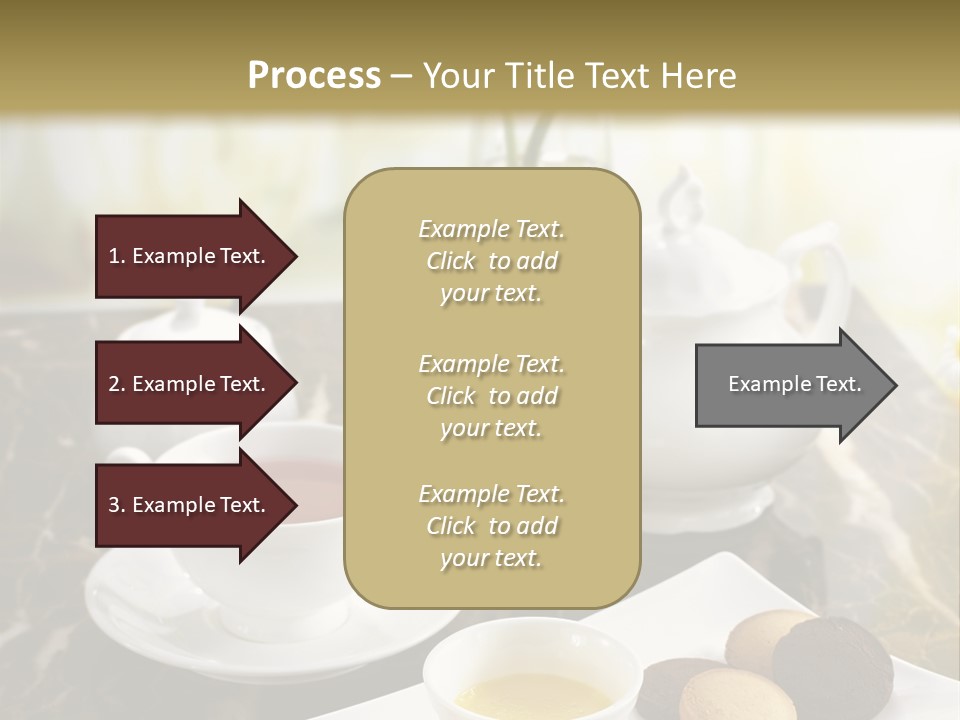 Process – Your Title Text Here

1. Example Text.

2. Example Text.

3. Example Text.

Example Text. Click to add your text.

Example Text. Click to add your text.

Example Text. Click to add your text.

Example Text.